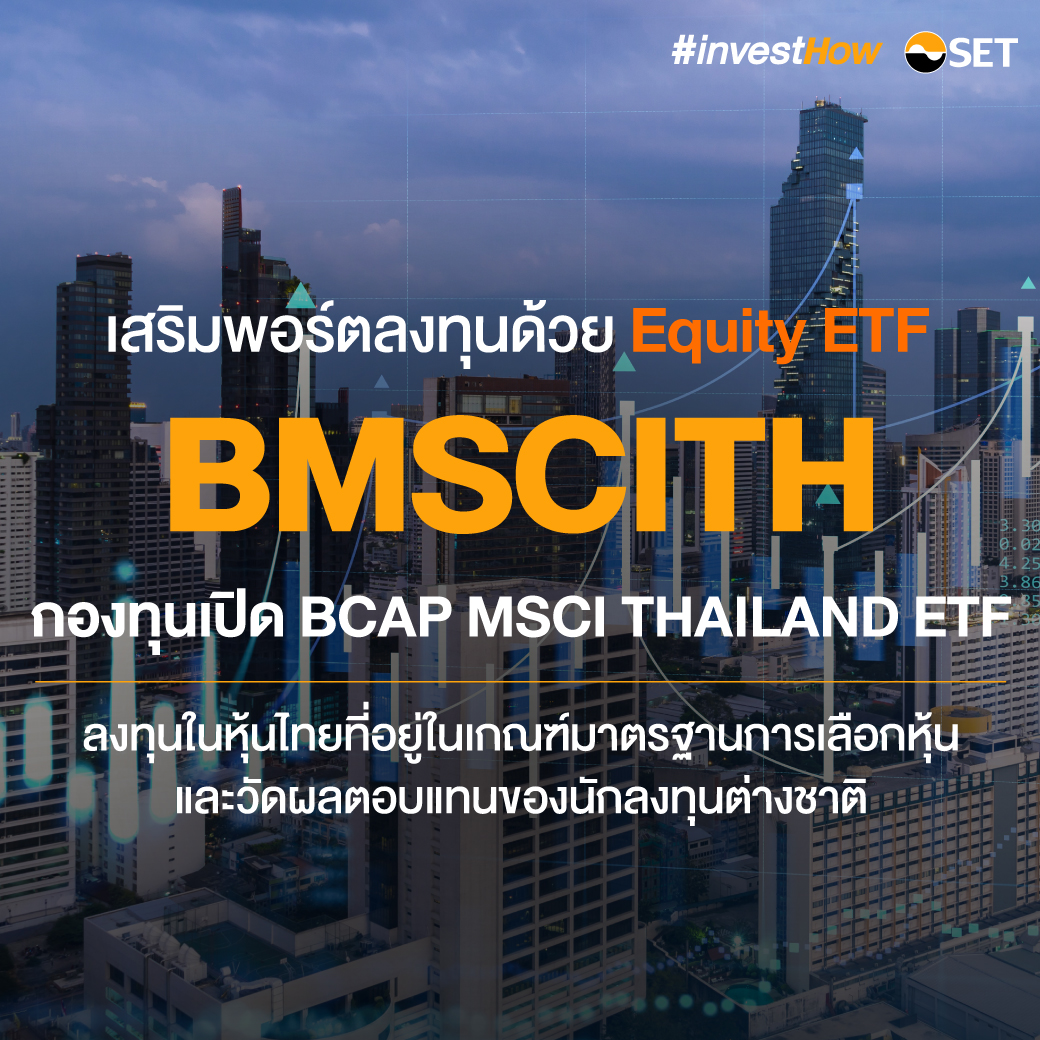 #investHow SET

เสริมพอร์ตลงทุนด้วย Equity ETF

BMSCITH

กองทุนเปิด BCAP MSCI THAILAND ETF

ลงทุนในหุ้นไทยที่อยู่ในเกณฑ์มาตรฐานการเลือกหุ้น และวัดผลตอบแทนของนักลงทุนต่างชาติ